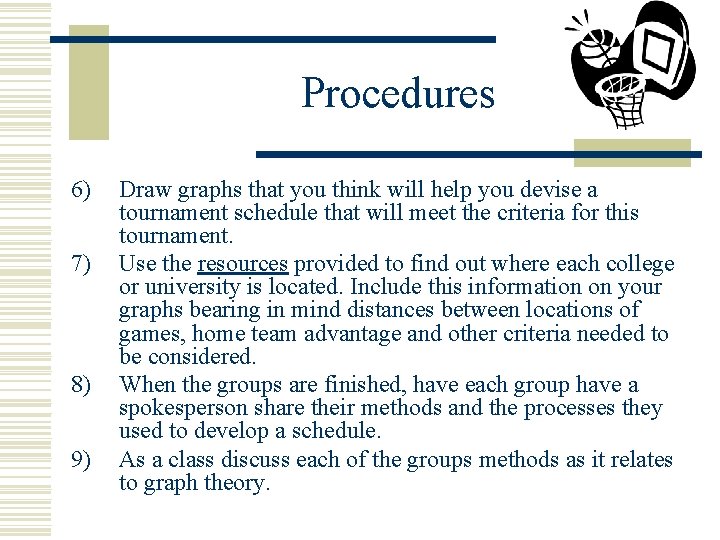 Procedures

6) Draw graphs that you think will help you devise a tournament schedule that will meet the criteria for this tournament.

7) Use the resources provided to find out where each college or university is located. Include this information on your graphs bearing in mind distances between locations of games, home team advantage and other criteria needed to be considered.

8) When the groups are finished, have each group have a spokesperson share their methods and the processes they used to develop a schedule.

9) As a class discuss each of the groups methods as it relates to graph theory.